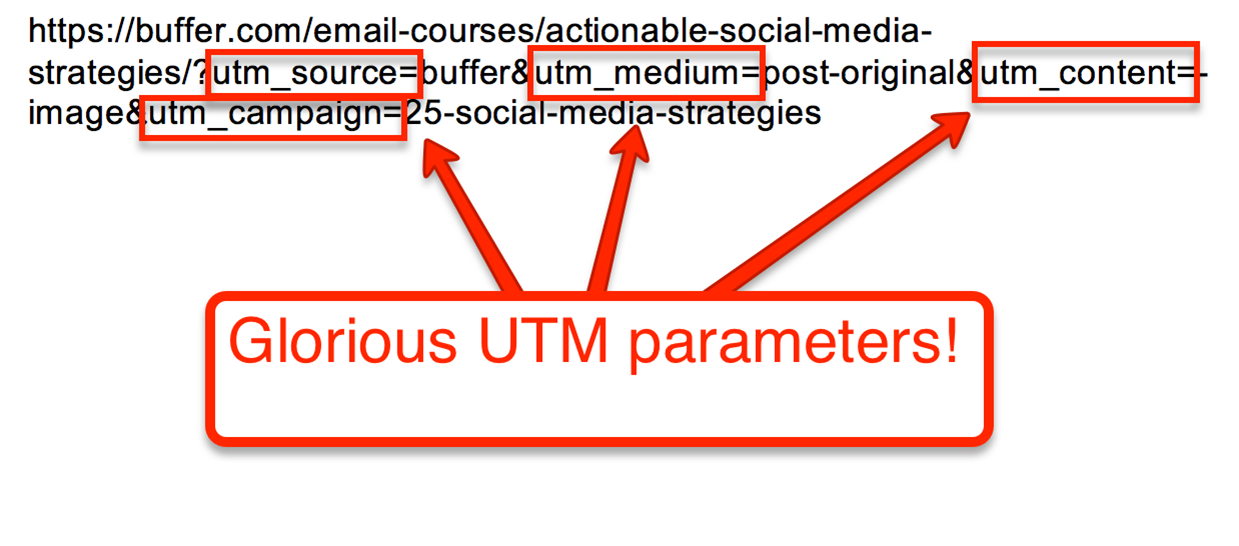 https://buffer.com/email-courses/actionable-social-media-strategies/?utm_source=buffer&utm_medium=post-original&utm_content=-image&utm_campaign=25-social-media-strategies

Glorious UTM parameters!